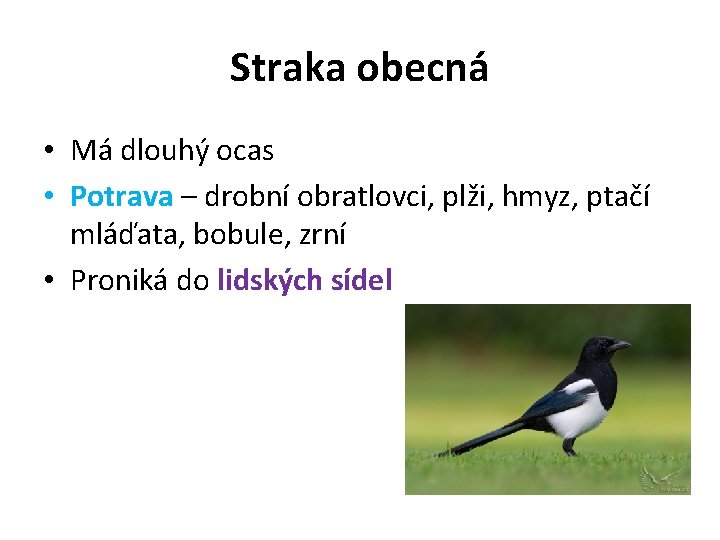 Straka obecná

• Má dlouhý ocas
• Potrava – drobní obratlovci, plži, hmyz, ptačí mláďata, bobule, zrní
• Proniká do lidských sídel